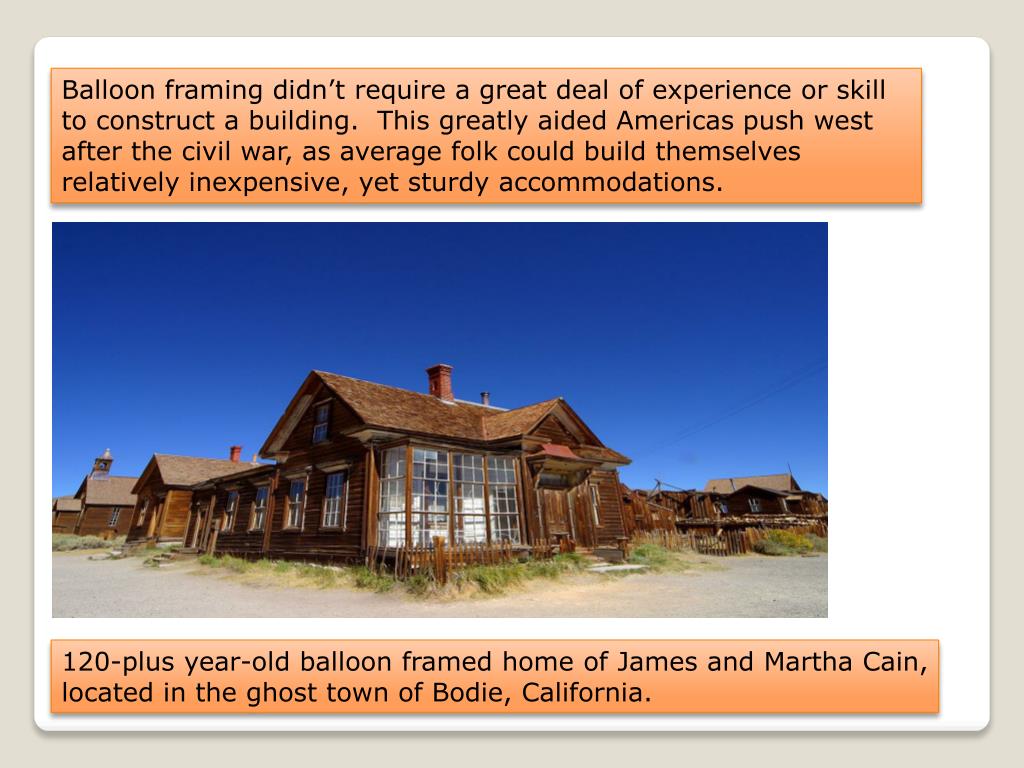 Balloon framing didn’t require a great deal of experience or skill to construct a building.  This greatly aided Americas push west after the civil war, as average folk could build themselves relatively inexpensive, yet sturdy accommodations.

120-plus year-old balloon framed home of James and Martha Cain, located in the ghost town of Bodie, California.